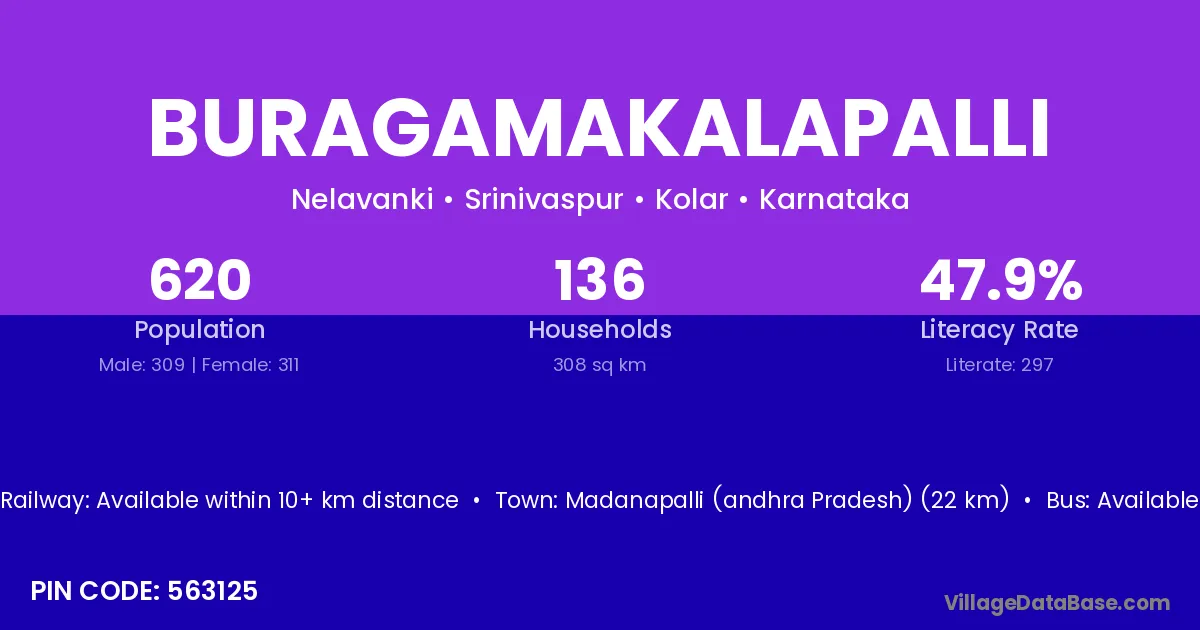 BURAGAMAKALAPALLI

Nelavanki • Srinivaspur • Kolar • Karnataka

620
Population
Male: 309 | Female: 311

136
Households
308 sq km

47.9%
Literacy Rate
Literate: 297

Railway: Available within 10+ km distance • Town: Madanapalli (andhra Pradesh) (22 km) • Bus: Available

PIN CODE: 563125

VillageDataBase.com